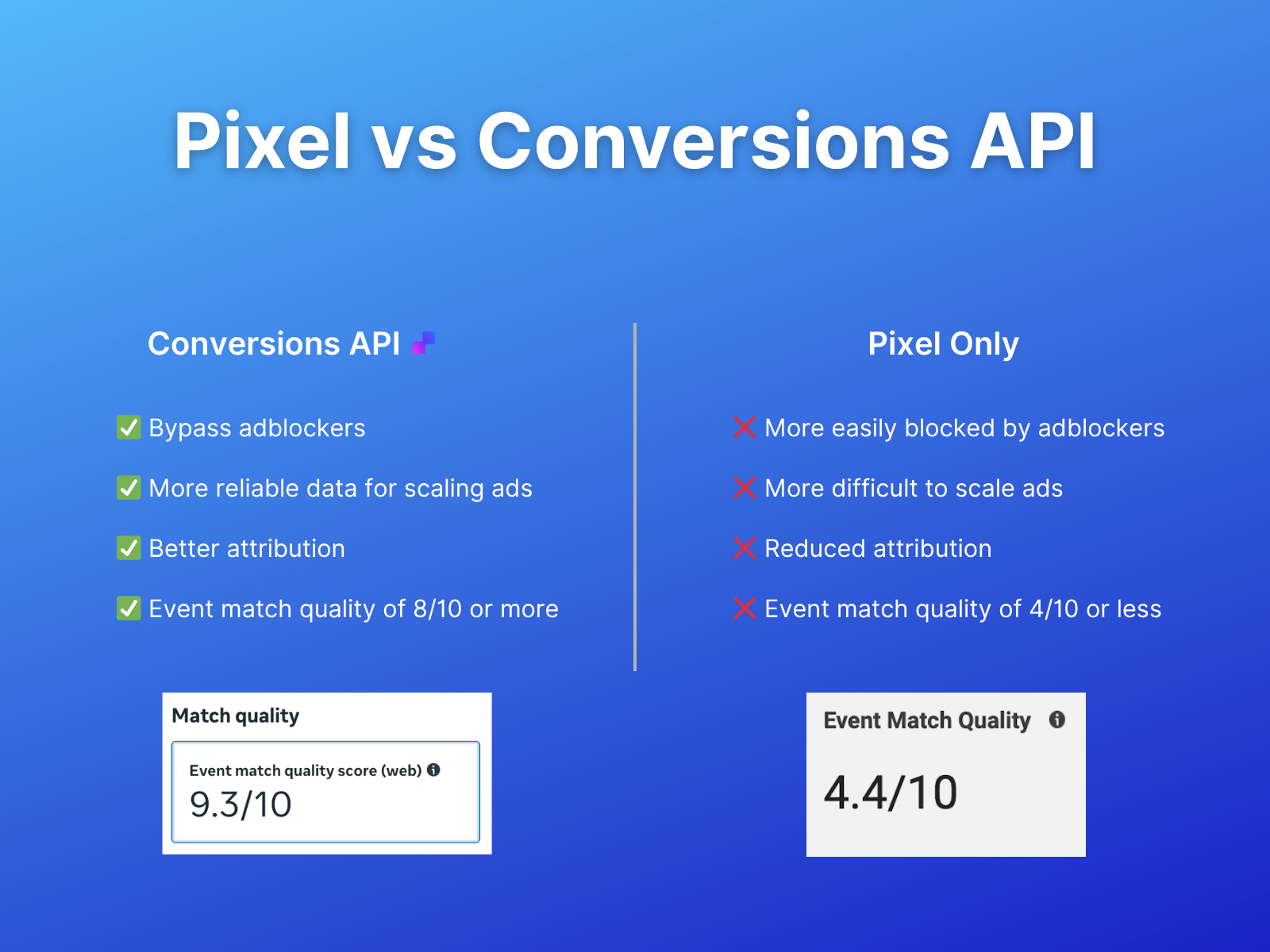 Pixel vs Conversions API

Conversions API

✅ Bypass adblockers

✅ More reliable data for scaling ads

✅ Better attribution

✅ Event match quality of 8/10 or more

Match quality

Event match quality score (web)

9.3/10

Pixel Only

❌ More easily blocked by adblockers

❌ More difficult to scale ads

❌ Reduced attribution

❌ Event match quality of 4/10 or less

Event Match Quality

4.4/10